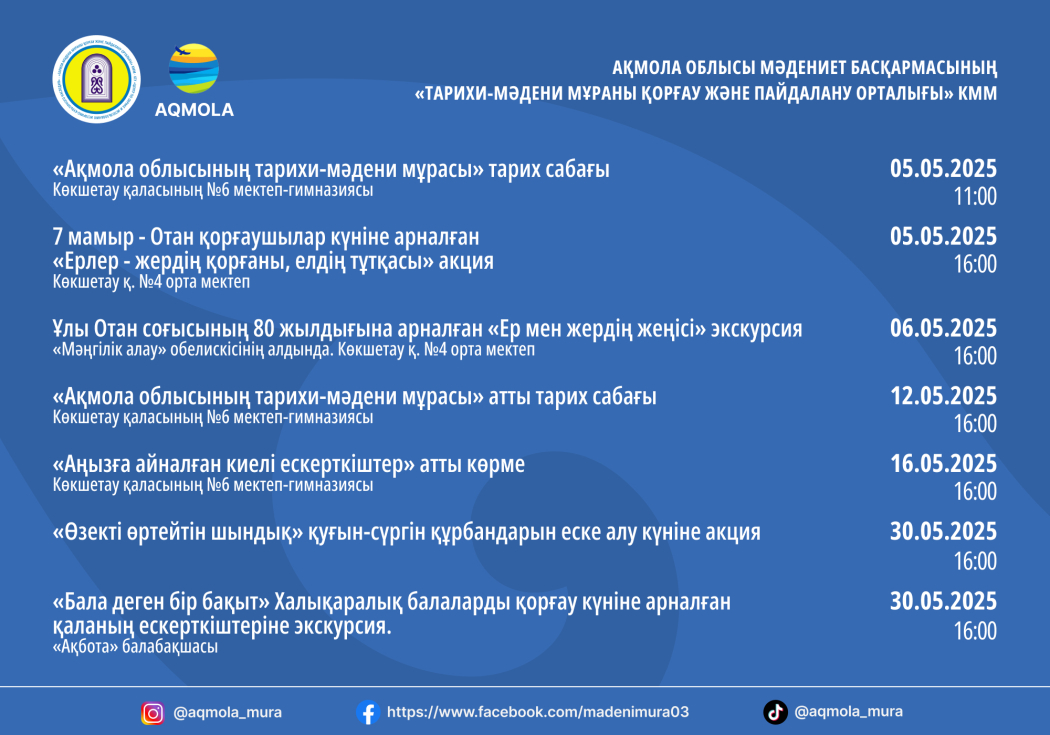 AQMOLA

АҚМОЛА ОБЛЫСЫ МӘДЕНИЕТ БАСҚАРМАСЫНЫҢ
«ТАРИХИ-МӘДЕНИ МҰРАНЫ ҚОРҒАУ ЖӘНЕ ПАЙДАЛАНУ ОРТАЛЫҒЫ» КММ

«Ақмола облысының тарихи-мәдени мұрасы» тарих сабағы
Көкшетау қаласының №6 мектеп-гимназиясы
05.05.2025
11:00

7 мамыр - Отан қорғаушылар күніне арналған
«Ерлер - жердің қорғаны, елдің тұтқасы» акция
Көкшетау қ. №4 орта мектеп
05.05.2025
16:00

Ұлы Отан соғысының 80 жылдығына арналған «Ер мен жердің жеңісі» экскурсия
«Мәңгілік алау» обелискісінің алдында. Көкшетау қ. №4 орта мектеп
06.05.2025
16:00

«Ақмола облысының тарихи-мәдени мұрасы» атты тарих сабағы
Көкшетау қаласының №6 мектеп-гимназиясы
12.05.2025
16:00

«Аңызға айналған киелі ескерткіштер» атты көрме
Көкшетау қаласының №6 мектеп-гимназиясы
16.05.2025
16:00

«Өзекті өртейтін шындық» қуғын-сүргін құрбандарын еске алу күніне акция
30.05.2025
16:00

«Бала деген бір бақыт» Халықаралық балаларды қорғау күніне арналған қаланың ескерткіштеріне экскурсия.
«Ақбота» балабақшасы
30.05.2025
16:00

@aqmola_mura
https://www.facebook.com/madenimura03
@aqmola_mura